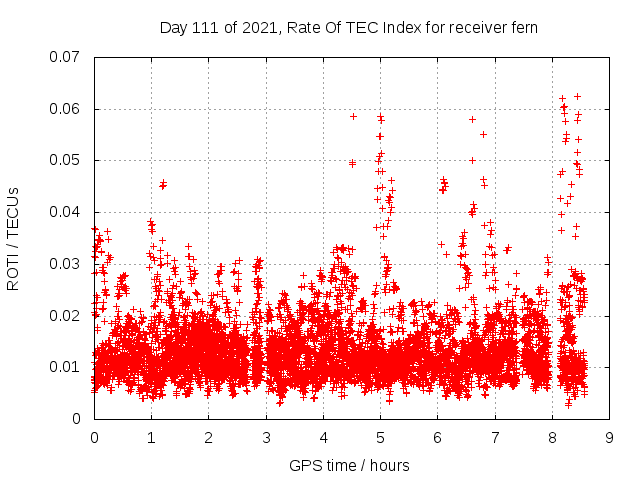 Day 111 of 2021, Rate Of TEC Index for receiver fern

ROTI / TECUs

0.07
0.06
0.05
0.04
0.03
0.02
0.01
0

0 1 2 3 4 5 6 7 8 9

GPS time / hours